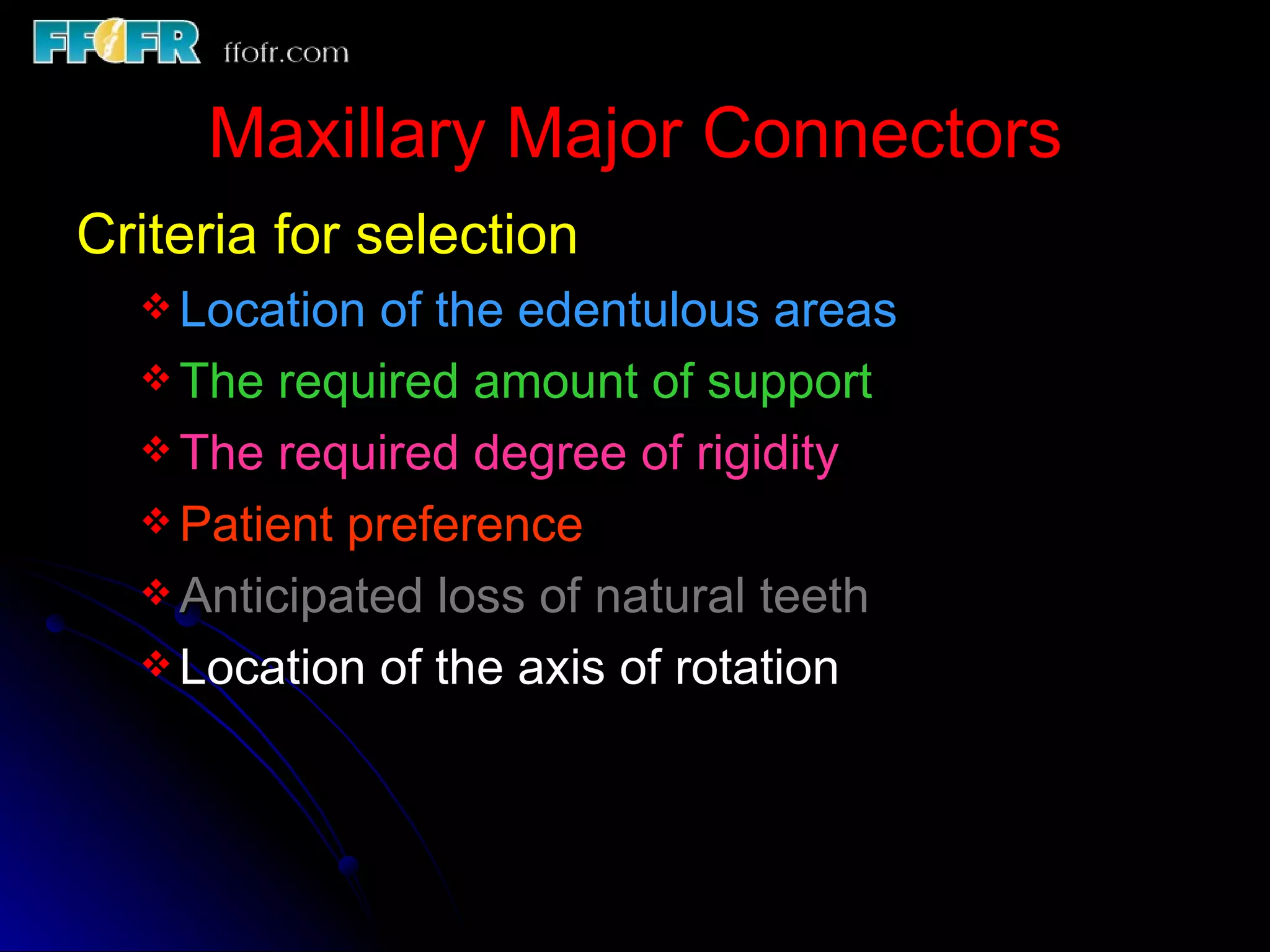 FFOFR ffofr.com

Maxillary Major Connectors

Criteria for selection

❖ Location of the edentulous areas
❖ The required amount of support
❖ The required degree of rigidity
❖ Patient preference
❖ Anticipated loss of natural teeth
❖ Location of the axis of rotation